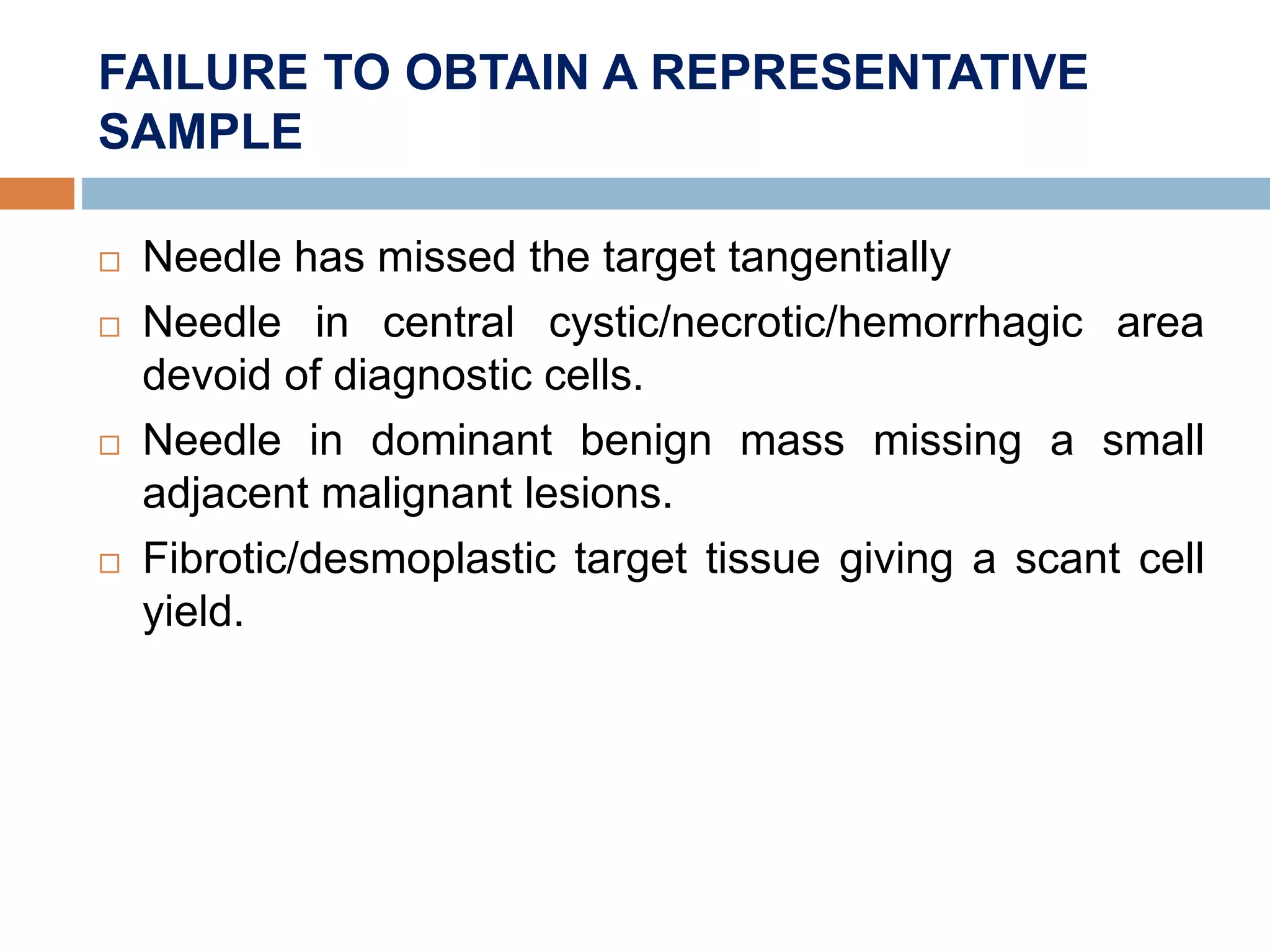 FAILURE TO OBTAIN A REPRESENTATIVE SAMPLE

□ Needle has missed the target tangentially

□ Needle in central cystic/necrotic/hemorrhagic area devoid of diagnostic cells.

□ Needle in dominant benign mass missing a small adjacent malignant lesions.

□ Fibrotic/desmoplastic target tissue giving a scant cell yield.